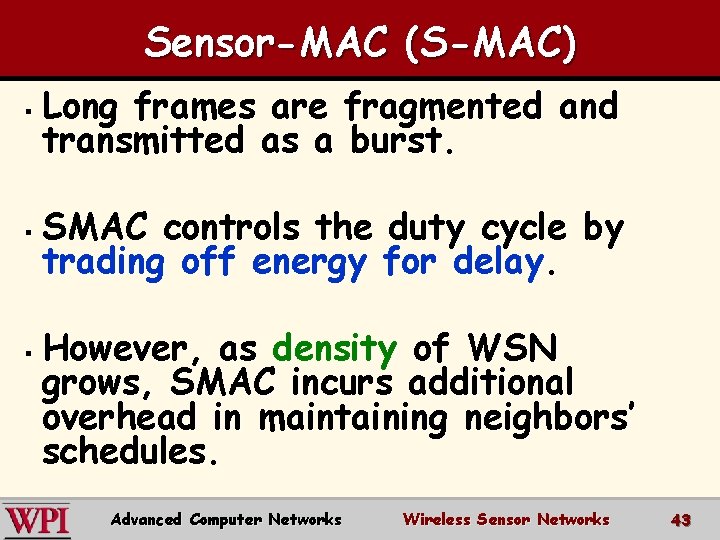 Sensor-MAC (S-MAC)

▪ Long frames are fragmented and transmitted as a burst.

▪ SMAC controls the duty cycle by trading off energy for delay.

▪ However, as density of WSN grows, SMAC incurs additional overhead in maintaining neighbors' schedules.

WPI Advanced Computer Networks Wireless Sensor Networks 43